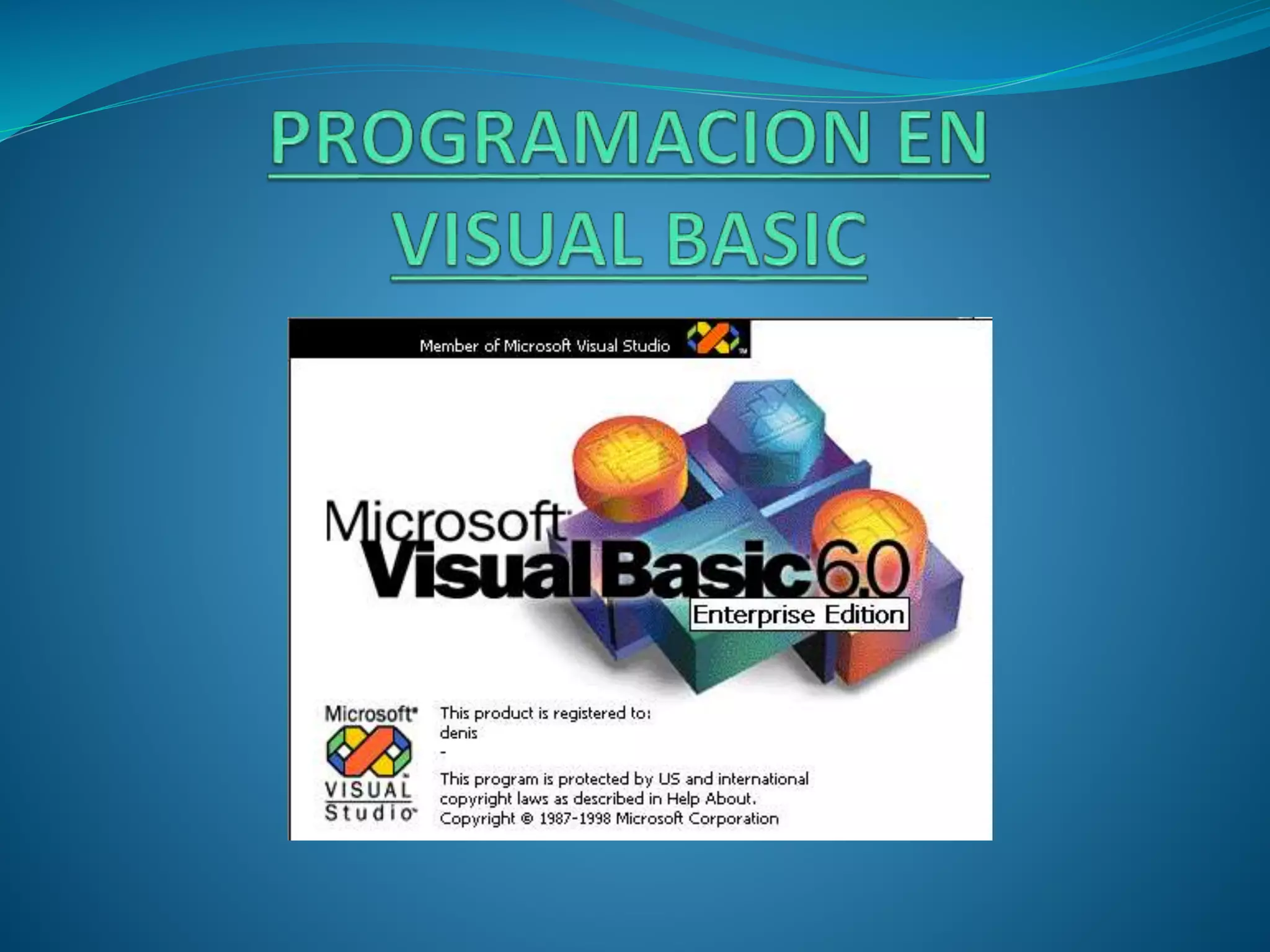 PROGRAMACION EN VISUAL BASIC

Member of Microsoft Visual Studio

Microsoft
Visual Basic 6.0
Enterprise Edition

Microsoft
VISUAL
Studio

This product is registered to:
denis
-
This program is protected by US and international copyright laws as described in Help About.
Copyright © 1987-1998 Microsoft Corporation